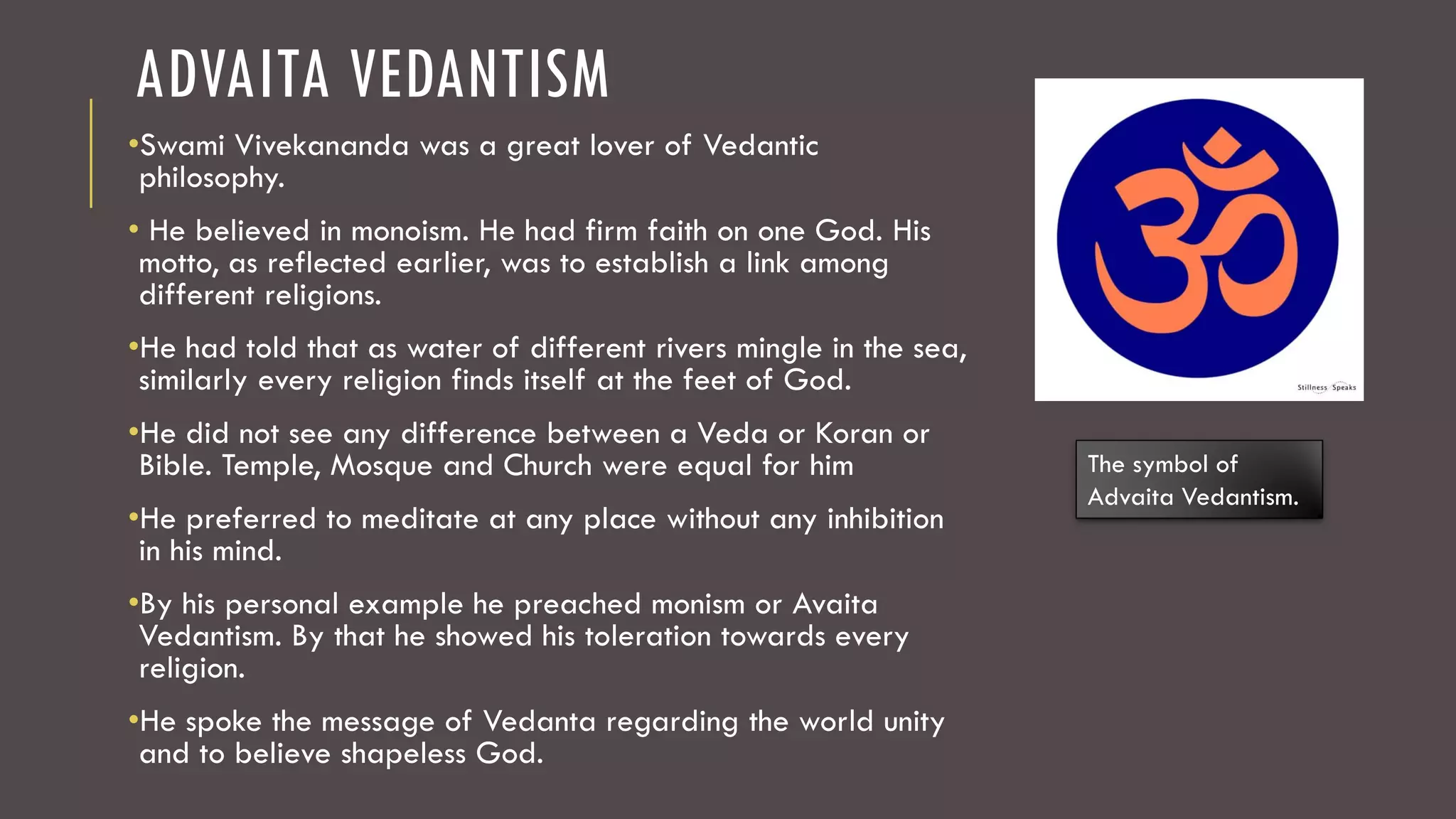 ADVAITA VEDANTISM

•Swami Vivekananda was a great lover of Vedantic philosophy.

• He believed in monoism. He had firm faith on one God. His motto, as reflected earlier, was to establish a link among different religions.

•He had told that as water of different rivers mingle in the sea, similarly every religion finds itself at the feet of God.

•He did not see any difference between a Veda or Koran or Bible. Temple, Mosque and Church were equal for him

•He preferred to meditate at any place without any inhibition in his mind.

•By his personal example he preached monism or Avaita Vedantism. By that he showed his toleration towards every religion.

•He spoke the message of Vedanta regarding the world unity and to believe shapeless God.

Stillness Speaks

The symbol of Advaita Vedantism.